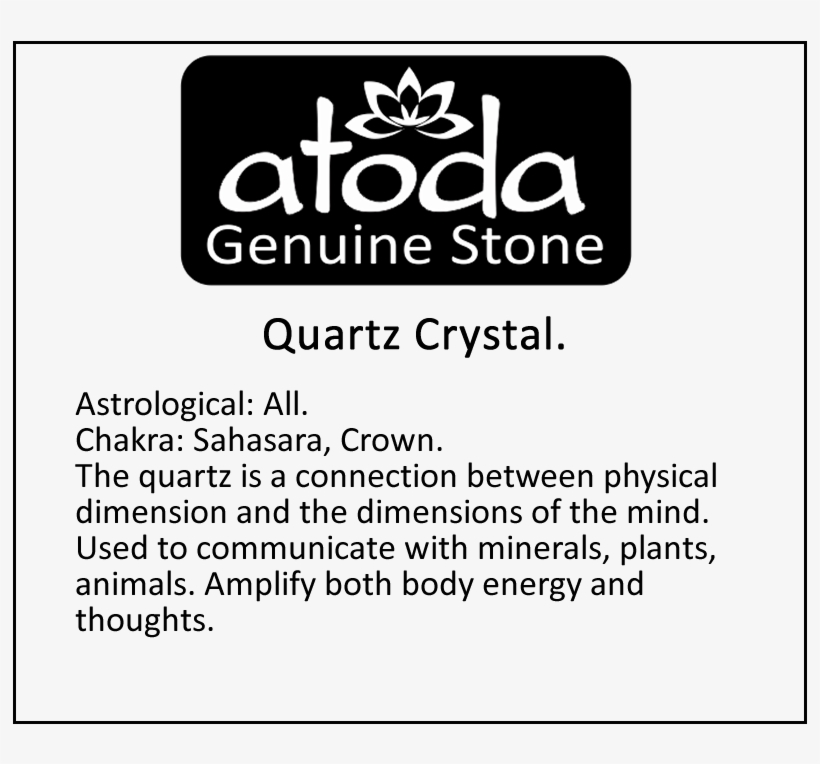 atoda
Genuine Stone

Quartz Crystal.

Astrological: All.
Chakra: Sahasara, Crown.
The quartz is a connection between physical dimension and the dimensions of the mind. Used to communicate with minerals, plants, animals. Amplify both body energy and thoughts.